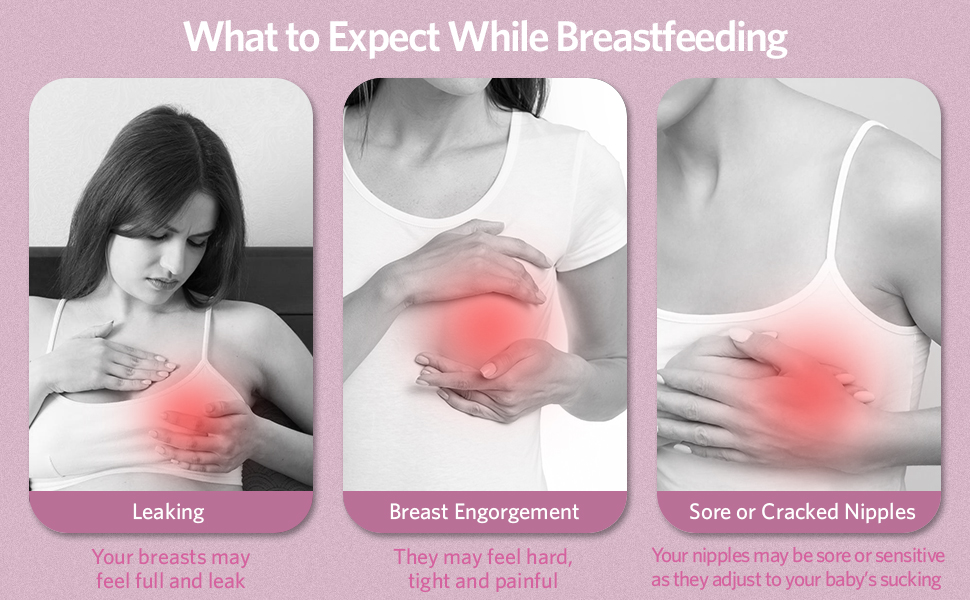 What to Expect While Breastfeeding

Leaking

Your breasts may feel full and leak

Breast Engorgement

They may feel hard, tight and painful

Sore or Cracked Nipples

Your nipples may be sore or sensitive as they adjust to your baby's sucking